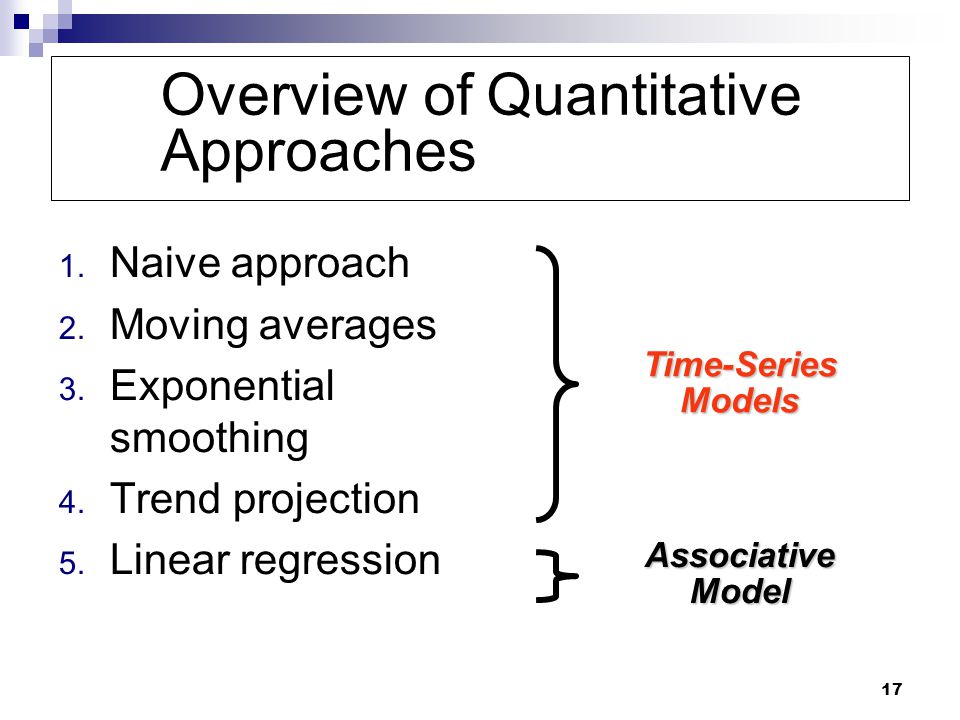 Overview of Quantitative Approaches

1. Naive approach
2. Moving averages
3. Exponential smoothing
4. Trend projection
5. Linear regression

Time-Series Models

Associative Model

17